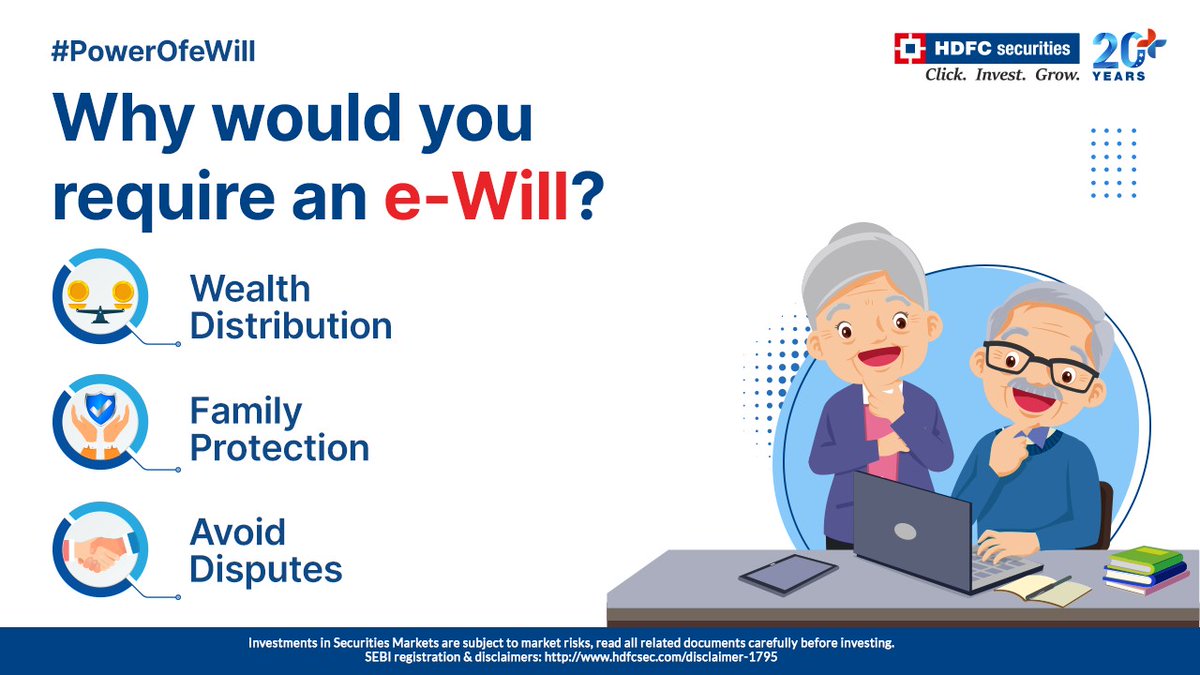 #PowerOfeWill

HDFC securities
Click. Invest. Grow.
20+ YEARS

Why would you require an e-Will?

Wealth Distribution

Family Protection

Avoid Disputes

Investments in Securities Markets are subject to market risks, read all related documents carefully before investing.
SEBI registration & disclaimers: http://www.hdfcsec.com/disclaimer-1795